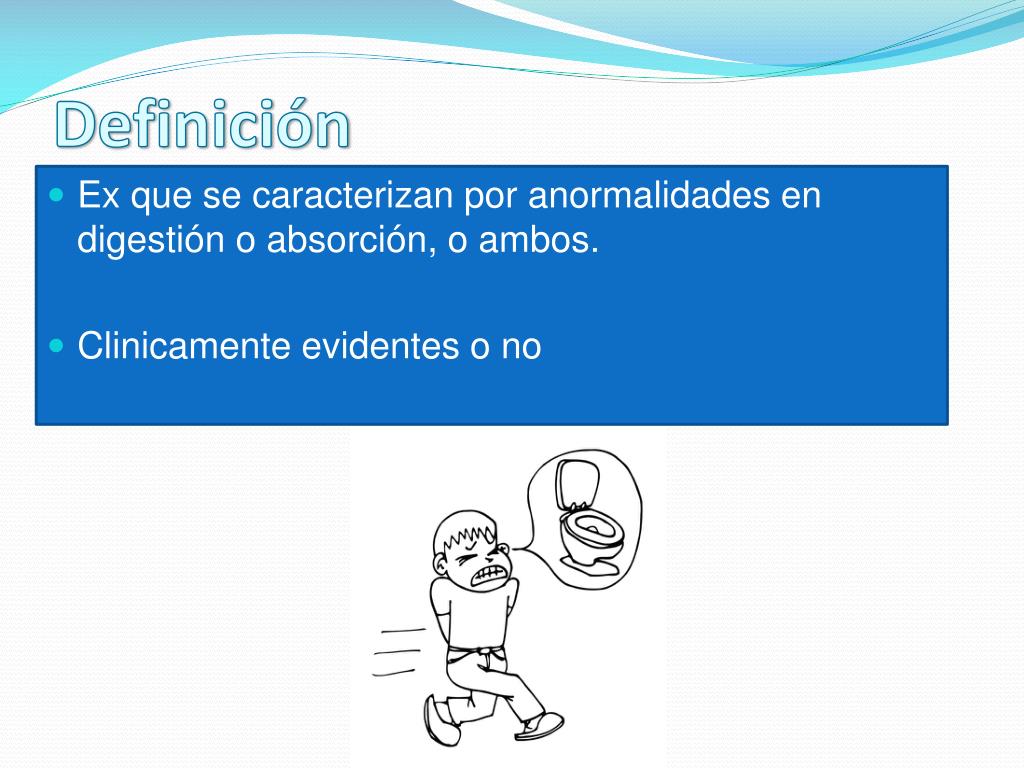 Definición

• Ex que se caracterizan por anormalidades en digestión o absorción, o ambos.

• Clinicamente evidentes o no